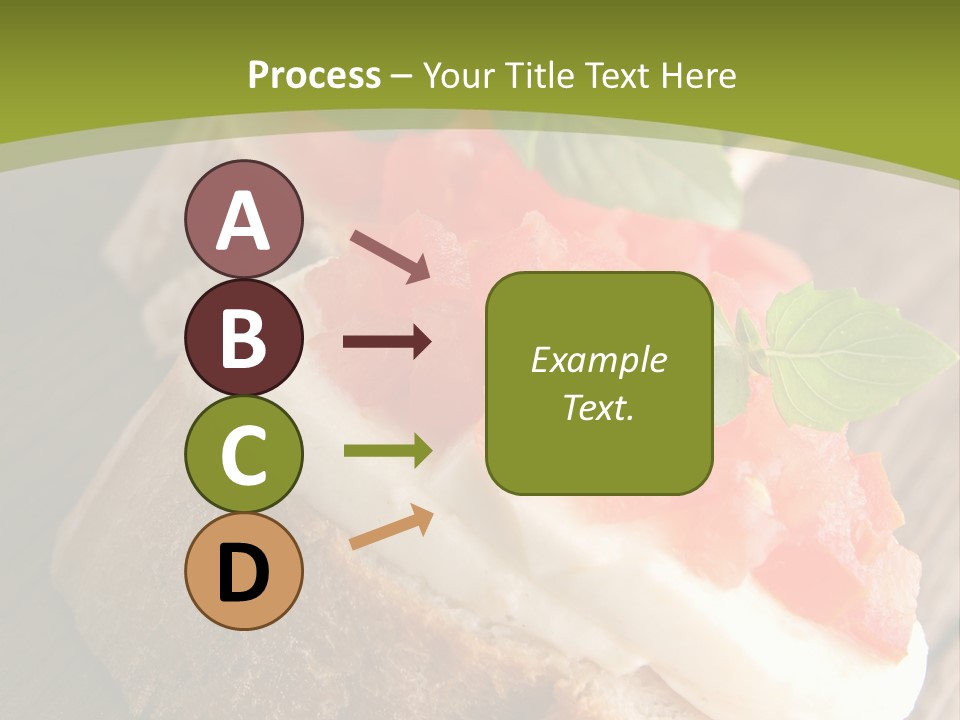 Process – Your Title Text Here

A

B

C

D

Example Text.